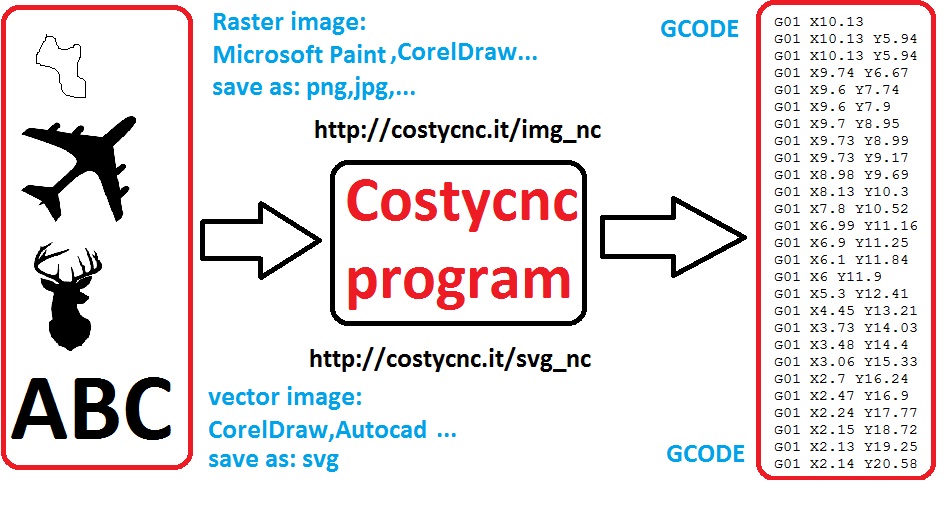 ABC

Raster image:
Microsoft Paint ,CorelDraw...
save as: png,jpg,...

http://costycnc.it/img_nc

Costycnc program

http://costycnc.it/svg_nc

vector image:
CorelDraw,Autocad ...
save as: svg

GCODE

G01 X10.13
G01 X10.13 Y5.94
G01 X10.13 Y5.94
G01 X9.74 Y6.67
G01 X9.6 Y7.74
G01 X9.6 Y7.9
G01 X9.7 Y8.95
G01 X9.73 Y8.99
G01 X9.73 Y9.17
G01 X8.98 Y9.69
G01 X8.13 Y10.3
G01 X7.8 Y10.52
G01 X6.99 Y11.16
G01 X6.9 Y11.25
G01 X6.1 Y11.84
G01 X6 Y11.9
G01 X5.3 Y12.41
G01 X4.45 Y13.21
G01 X3.73 Y14.03
G01 X3.48 Y14.4
G01 X3.06 Y15.33
G01 X2.7 Y16.24
G01 X2.47 Y16.9
G01 X2.24 Y17.77
G01 X2.15 Y18.72
G01 X2.13 Y19.25
G01 X2.14 Y20.58

GCODE